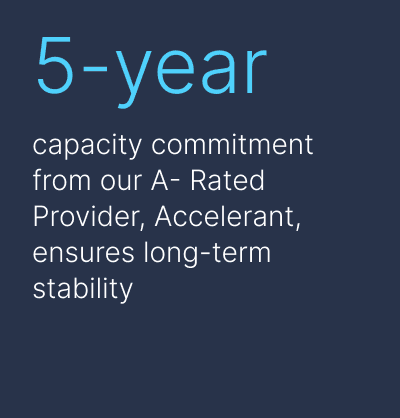 5-year

capacity commitment from our A- Rated Provider, Accelerant, ensures long-term stability